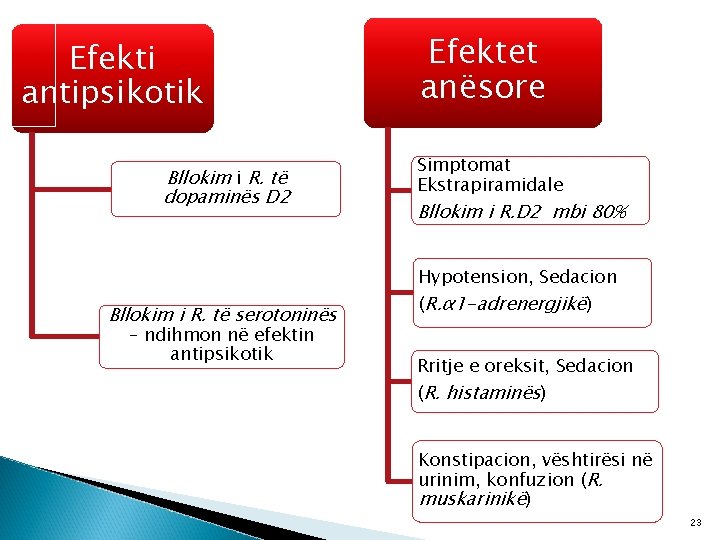 Efekti antipsikotik

Bllokim i R. të dopaminës D2

Bllokim i R. të serotoninës – ndihmon në efektin antipsikotik

Efektet anësore

Simptomat Ekstrapiramidale
Bllokim i R.D2 mbi 80%

Hypotension, Sedacion
(R.α1-adrenergjikë)

Rritje e oreksit, Sedacion
(R. histaminës)

Konstipacion, vështirësi në urinim, konfuzion (R. muskarinikë)

23